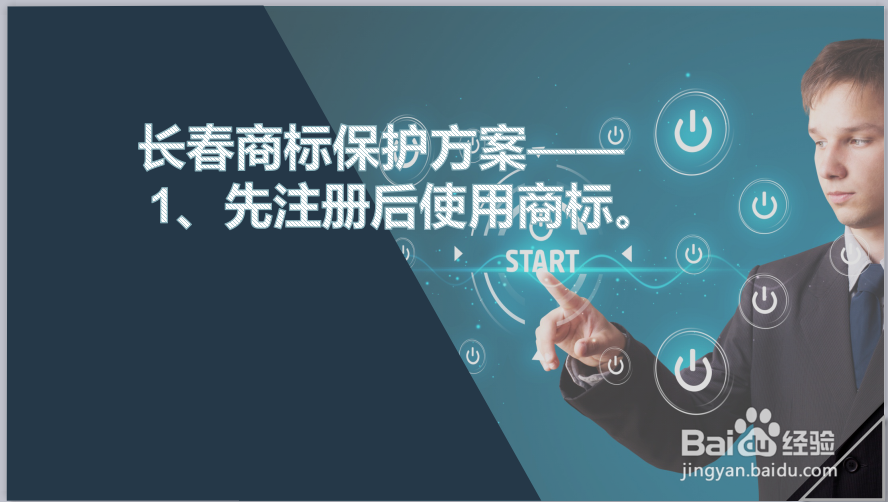 长春商标保护方案——
1、先注册后使用商标。

START

Baidu经验
jingyan.baidu.com